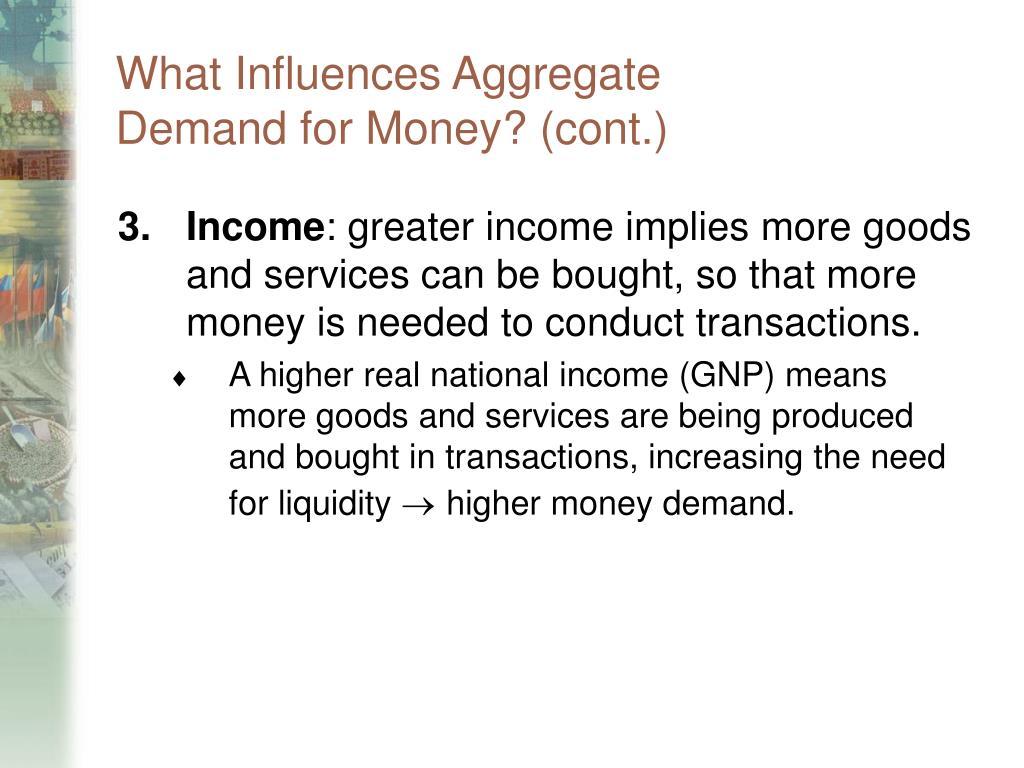 What Influences Aggregate Demand for Money? (cont.)

3. Income: greater income implies more goods and services can be bought, so that more money is needed to conduct transactions.

♦ A higher real national income (GNP) means more goods and services are being produced and bought in transactions, increasing the need for liquidity $\rightarrow$ higher money demand.